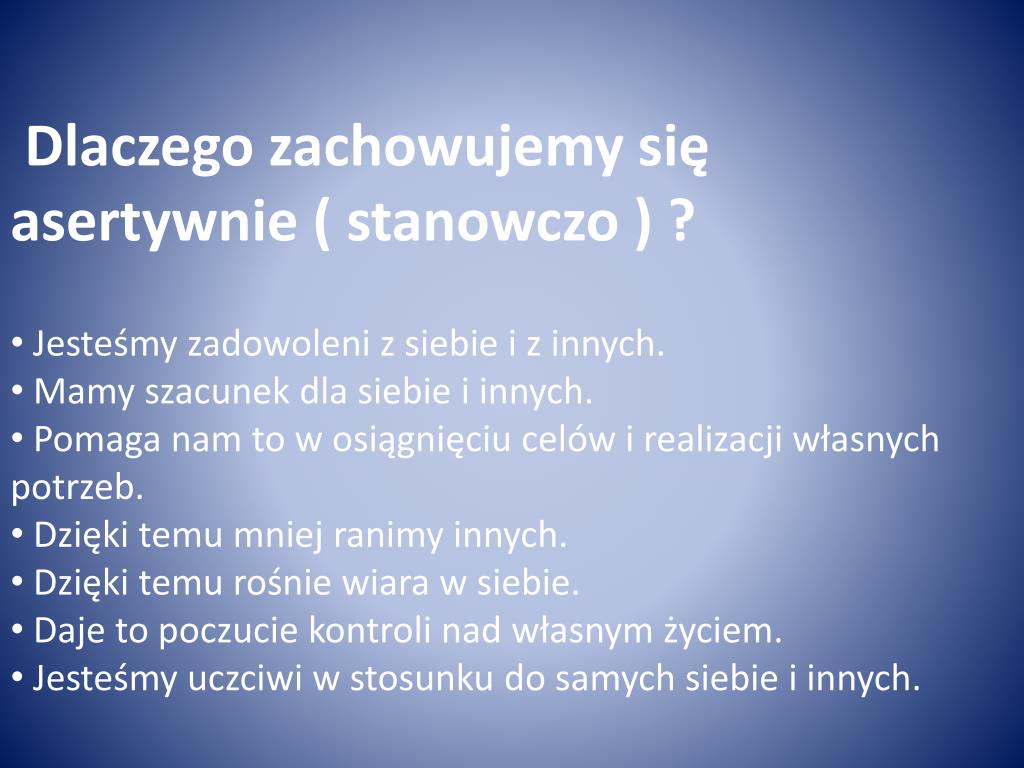 Dlaczego zachowujemy się asertywnie ( stanowczo ) ?

• Jesteśmy zadowoleni z siebie i z innych.
• Mamy szacunek dla siebie i innych.
• Pomaga nam to w osiągnięciu celów i realizacji własnych potrzeb.
• Dzięki temu mniej ranimy innych.
• Dzięki temu rośnie wiara w siebie.
• Daje to poczucie kontroli nad własnym życiem.
• Jesteśmy uczciwi w stosunku do samych siebie i innych.